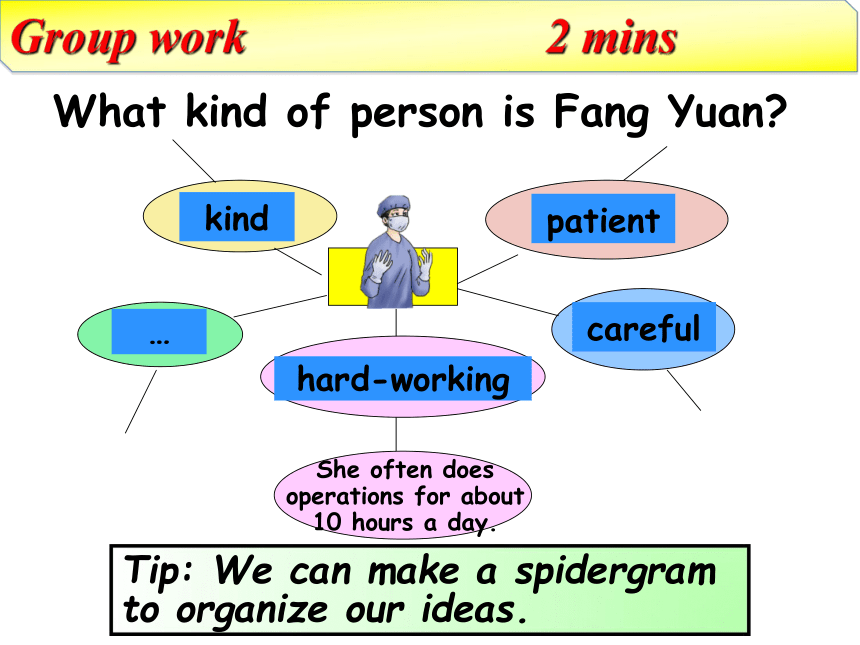 Group work 2 mins

What kind of person is Fang Yuan?

kind

patient

…

careful

hard-working

She often does operations for about 10 hours a day.

Tip: We can make a spidergram to organize our ideas.